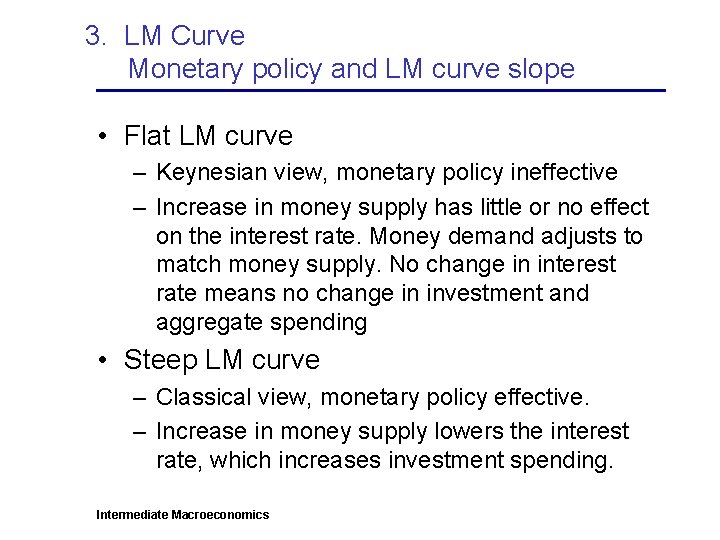 3. LM Curve
Monetary policy and LM curve slope

• Flat LM curve
– Keynesian view, monetary policy ineffective
– Increase in money supply has little or no effect on the interest rate. Money demand adjusts to match money supply. No change in interest rate means no change in investment and aggregate spending

• Steep LM curve
– Classical view, monetary policy effective.
– Increase in money supply lowers the interest rate, which increases investment spending.

Intermediate Macroeconomics